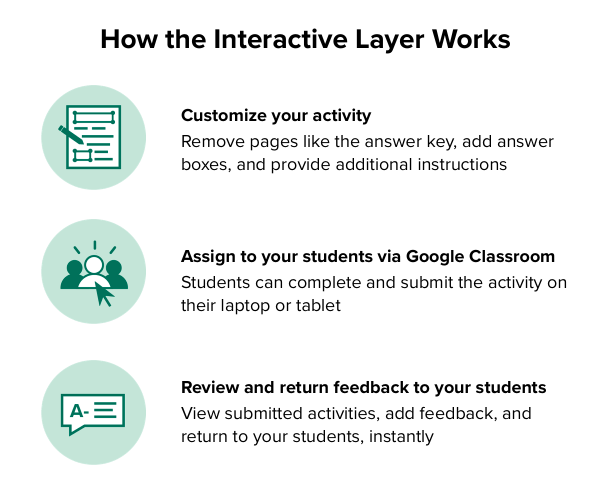 How the Interactive Layer Works

Customize your activity
Remove pages like the answer key, add answer boxes, and provide additional instructions

Assign to your students via Google Classroom
Students can complete and submit the activity on their laptop or tablet

A-

Review and return feedback to your students
View submitted activities, add feedback, and return to your students, instantly